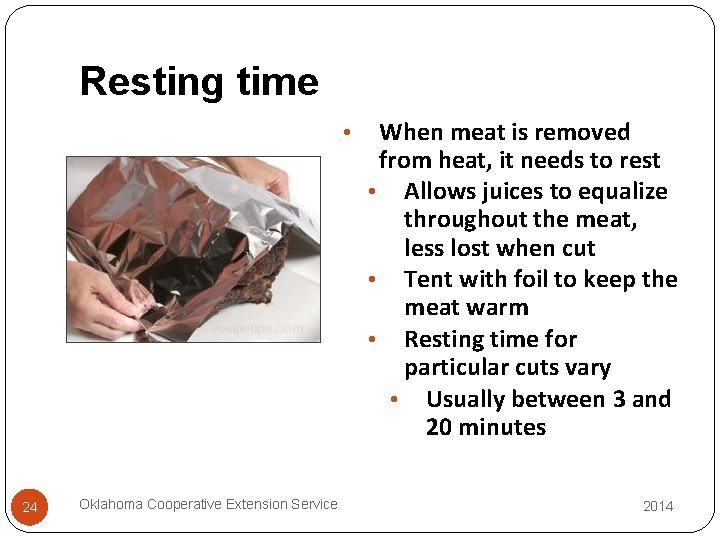 Resting time

recipetips.com

- When meat is removed from heat, it needs to rest
  - Allows juices to equalize throughout the meat, less lost when cut
  - Tent with foil to keep the meat warm
  - Resting time for particular cuts vary
    - Usually between 3 and 20 minutes

24 Oklahoma Cooperative Extension Service 2014